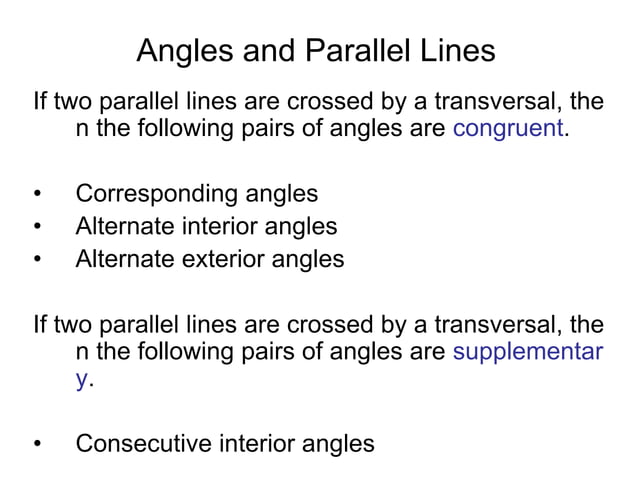 Angles and Parallel Lines

If two parallel lines are crossed by a transversal, then the following pairs of angles are congruent.

• Corresponding angles
• Alternate interior angles
• Alternate exterior angles

If two parallel lines are crossed by a transversal, then the following pairs of angles are supplementary.

• Consecutive interior angles